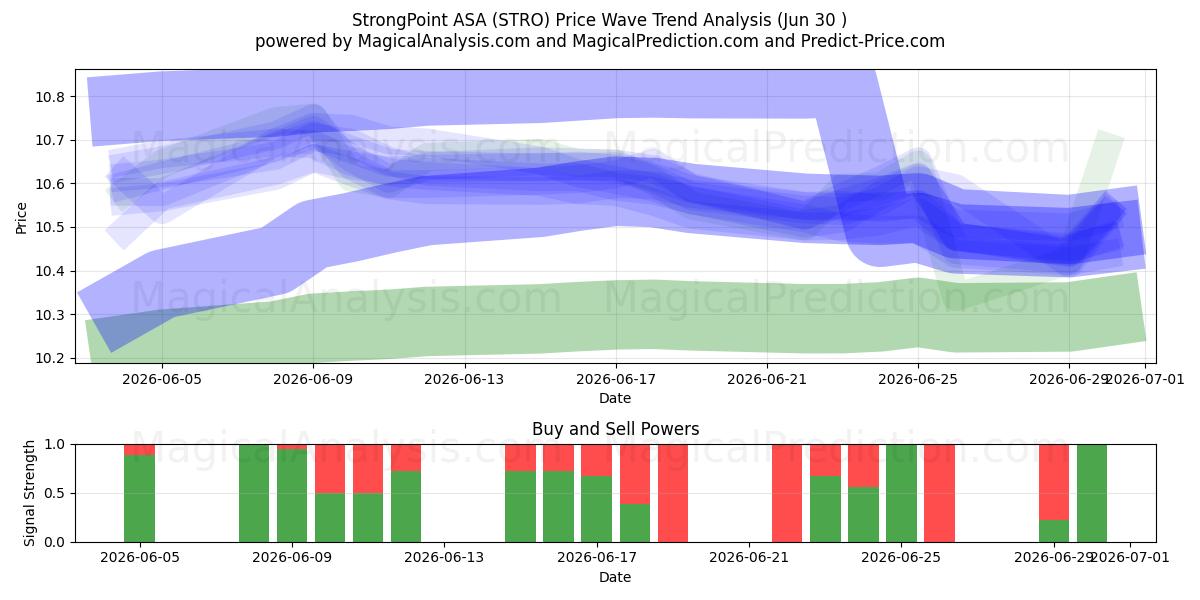 StrongPoint ASA (STRO) Price Wave Trend Analysis (Jun 30 )
powered by MagicalAnalysis.com and MagicalPrediction.com and Predict-Price.com

MagicalAnalysis.com MagicalPrediction.com
MagicalAnalysis.com MagicalPrediction.com

Price
10.8
10.7
10.6
10.5
10.4
10.3
10.2

2026-06-05 2026-06-09 2026-06-13 2026-06-17 2026-06-21 2026-06-25 2026-06-29 2026-07-01
Date

Buy and Sell Powers

MagicalAnalysis.com MagicalPrediction.com

Signal Strength
1.0
0.5
0.0

2026-06-05 2026-06-09 2026-06-13 2026-06-17 2026-06-21 2026-06-25 2026-06-29 2026-07-01
Date